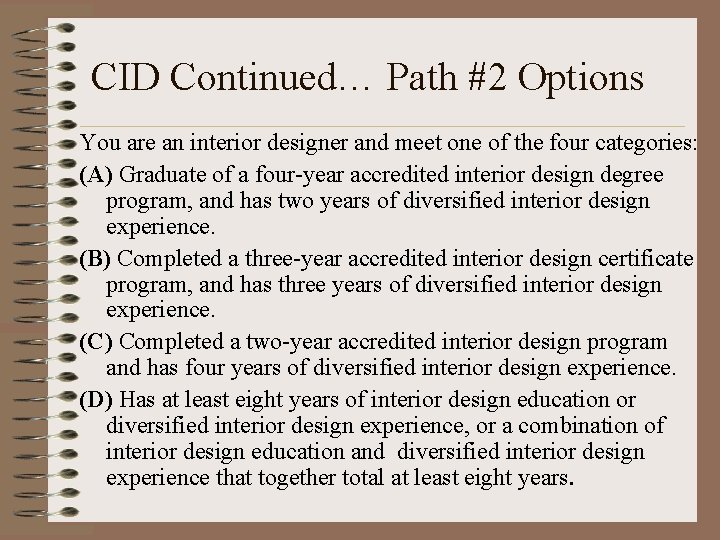 CID Continued… Path #2 Options

You are an interior designer and meet one of the four categories:

(A) Graduate of a four-year accredited interior design degree program, and has two years of diversified interior design experience.

(B) Completed a three-year accredited interior design certificate program, and has three years of diversified interior design experience.

(C) Completed a two-year accredited interior design program and has four years of diversified interior design experience.

(D) Has at least eight years of interior design education or diversified interior design experience, or a combination of interior design education and diversified interior design experience that together total at least eight years.